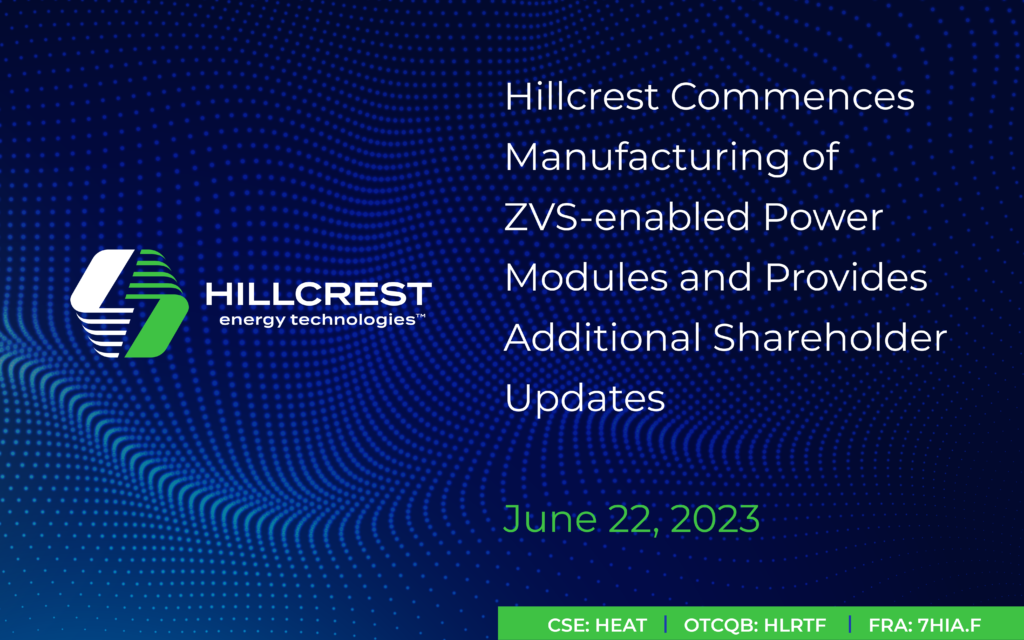 HILLCREST
energy technologies™

Hillcrest Commences Manufacturing of ZVS-enabled Power Modules and Provides Additional Shareholder Updates

June 22, 2023

CSE: HEAT | OTCQB: HLRTF | FRA: 7HIA.F